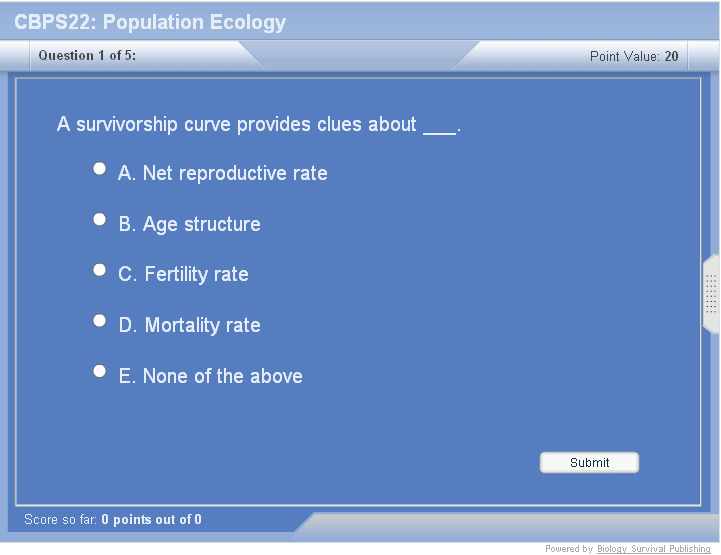 CBPS22: Population Ecology

Question 1 of 5:

Point Value: 20

A survivorship curve provides clues about ___.

A. Net reproductive rate

B. Age structure

C. Fertility rate

D. Mortality rate

E. None of the above

Submit

Score so far: 0 points out of 0

Powered by Biology Survival Publishing